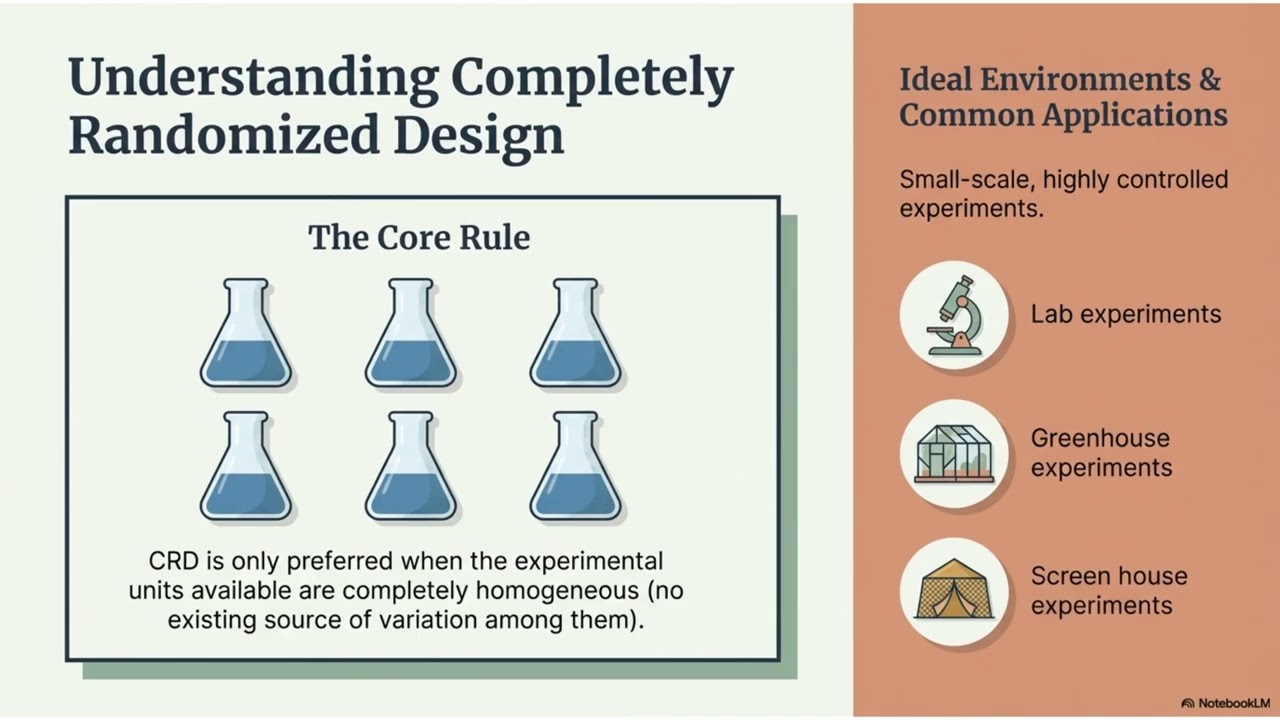 Understanding Completely Randomized Design

The Core Rule

CRD is only preferred when the experimental units available are completely homogeneous (no existing source of variation among them).

Ideal Environments & Common Applications

Small-scale, highly controlled experiments.

Lab experiments

Greenhouse experiments

Screen house experiments

NotebookLM